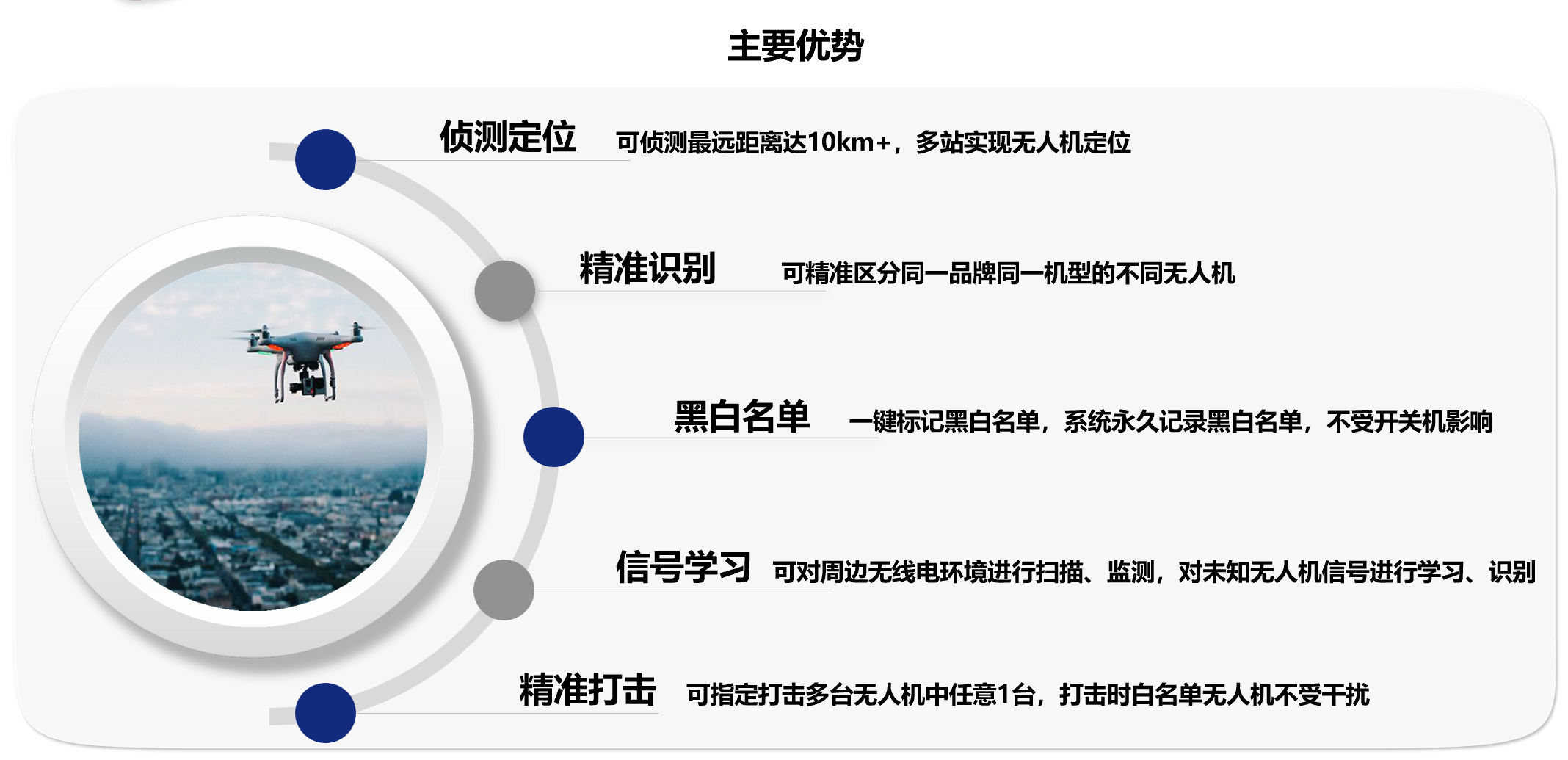 主要优势

侦测定位 可侦测最远距离达10km+，多站实现无人机定位

精准识别 可精准区分同一品牌同一机型的不同无人机

黑白名单 一键标记黑白名单，系统永久记录黑白名单，不受开关机影响

信号学习 可对周边无线电环境进行扫描、监测，对未知无人机信号进行学习、识别

精准打击 可指定打击多台无人机中任意1台，打击时白名单无人机不受干扰